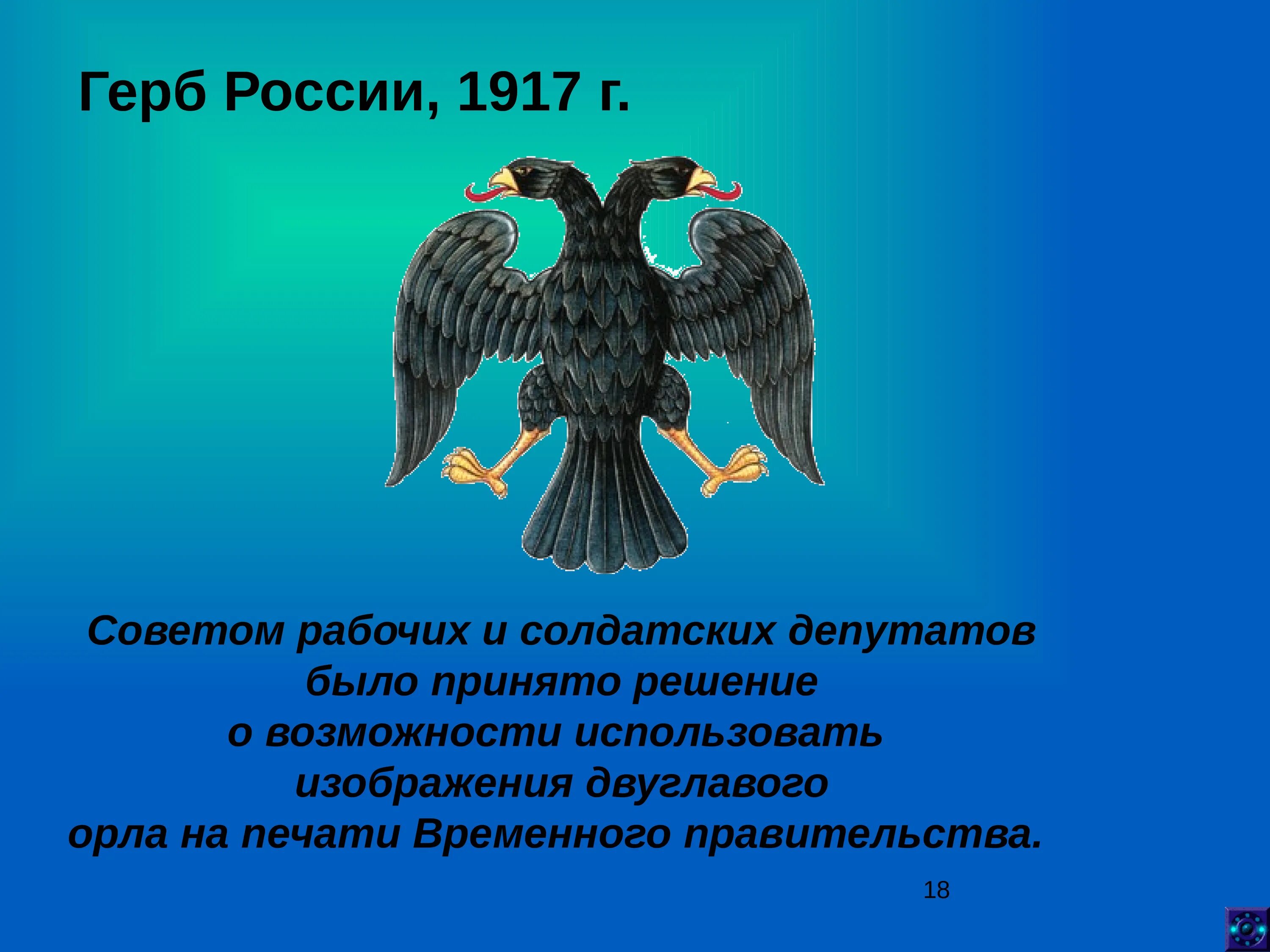 Герб России, 1917 г.

Советом рабочих и солдатских депутатов было принято решение о возможности использовать изображения двуглавого орла на печати Временного правительства.

18